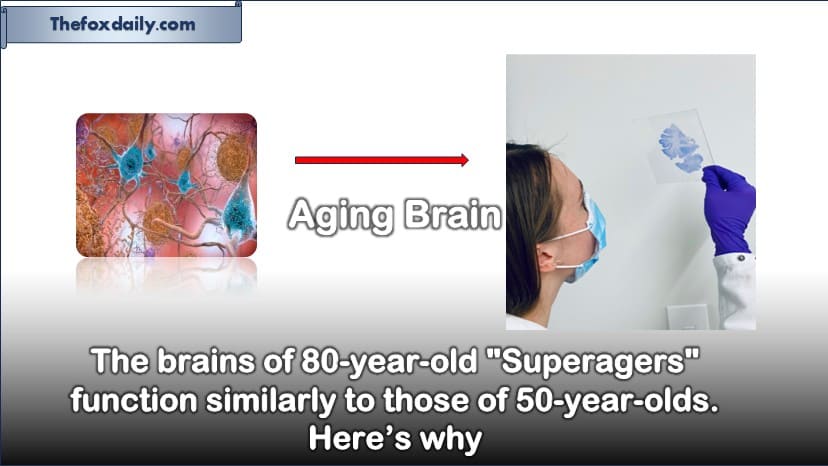 Thefoxdaily.com

Aging Brain

The brains of 80-year-old "Superagers" function similarly to those of 50-year-olds. Here’s why